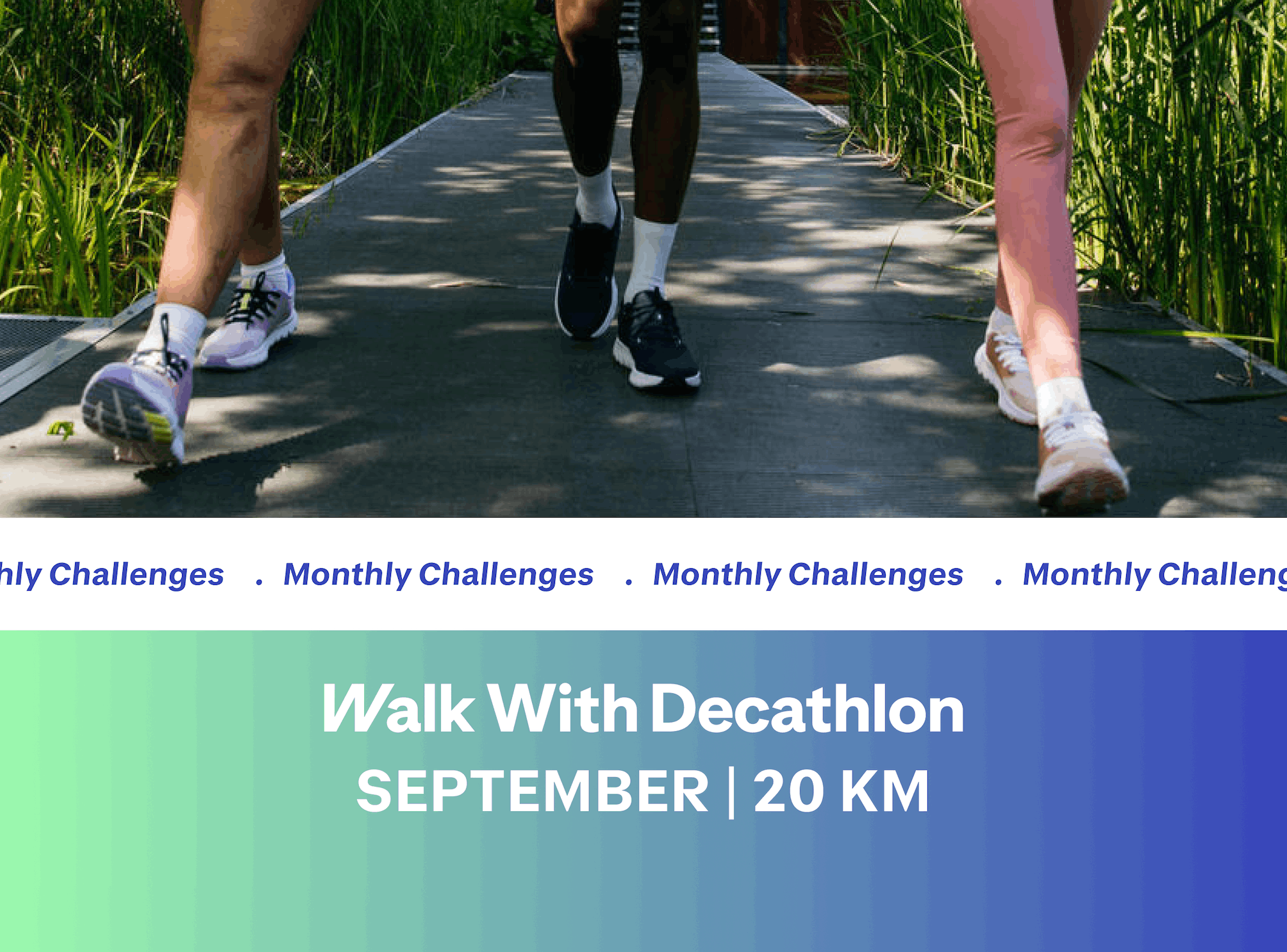 hly Challenges . Monthly Challenges . Monthly Challenges . Monthly Challeng

Walk With Decathlon
SEPTEMBER | 20 KM